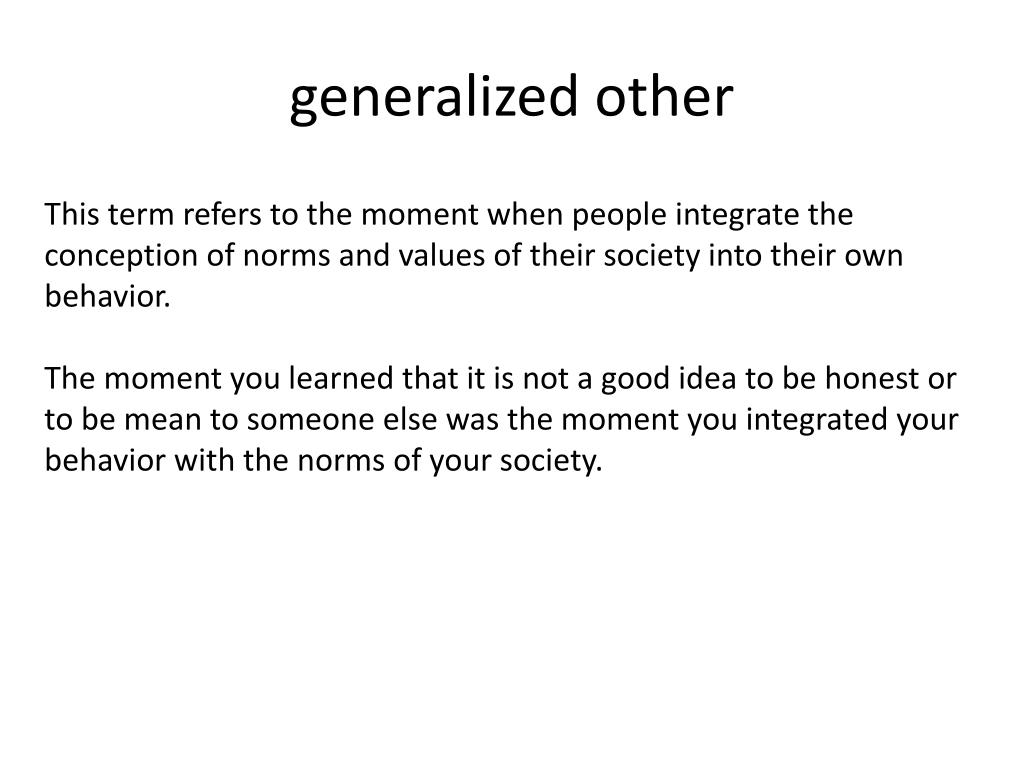 generalized other

This term refers to the moment when people integrate the conception of norms and values of their society into their own behavior.

The moment you learned that it is not a good idea to be honest or to be mean to someone else was the moment you integrated your behavior with the norms of your society.